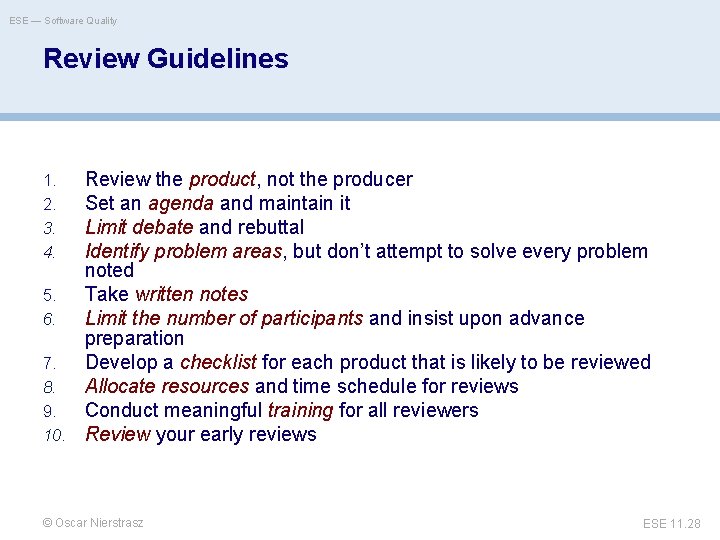 ESE — Software Quality

Review Guidelines

1. Review the product, not the producer
2. Set an agenda and maintain it
3. Limit debate and rebuttal
4. Identify problem areas, but don't attempt to solve every problem noted
5. Take written notes
6. Limit the number of participants and insist upon advance preparation
7. Develop a checklist for each product that is likely to be reviewed
8. Allocate resources and time schedule for reviews
9. Conduct meaningful training for all reviewers
10. Review your early reviews

© Oscar Nierstrasz

ESE 11.28